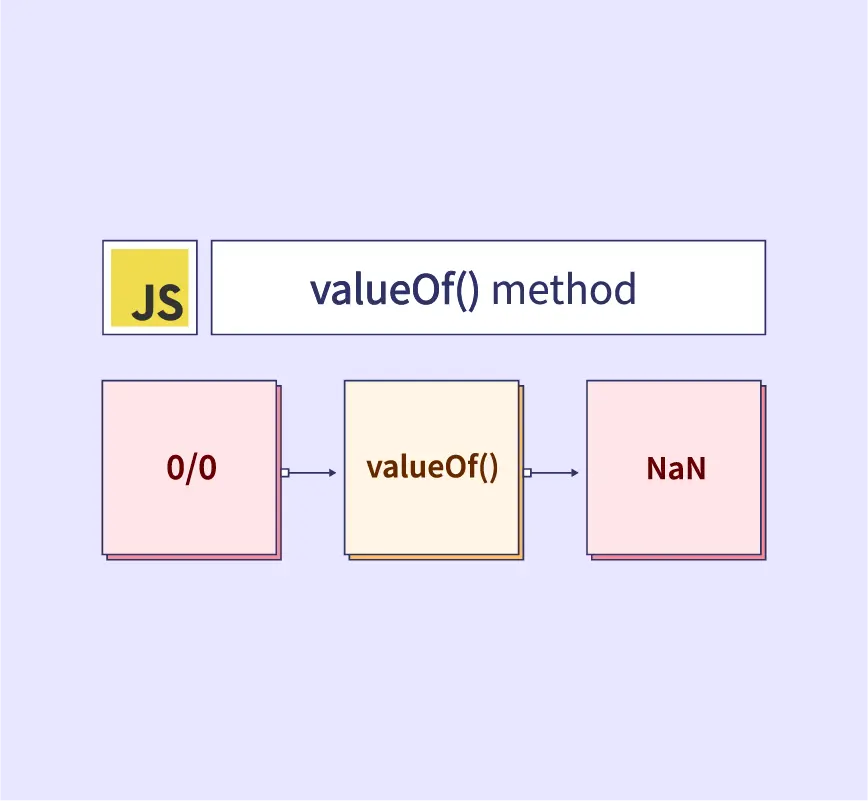 JS

valueOf() method

0/0

valueOf()

NaN